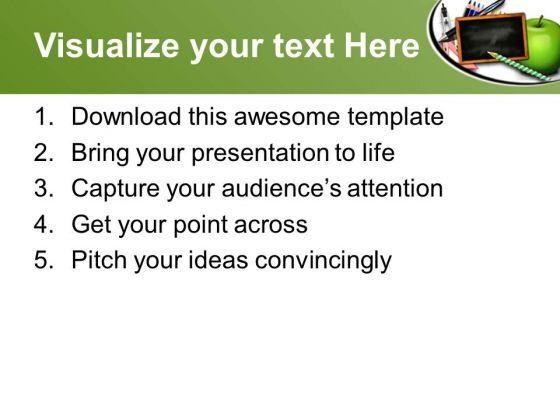 Visualize your text Here

1. Download this awesome template
2. Bring your presentation to life
3. Capture your audience’s attention
4. Get your point across
5. Pitch your ideas convincingly